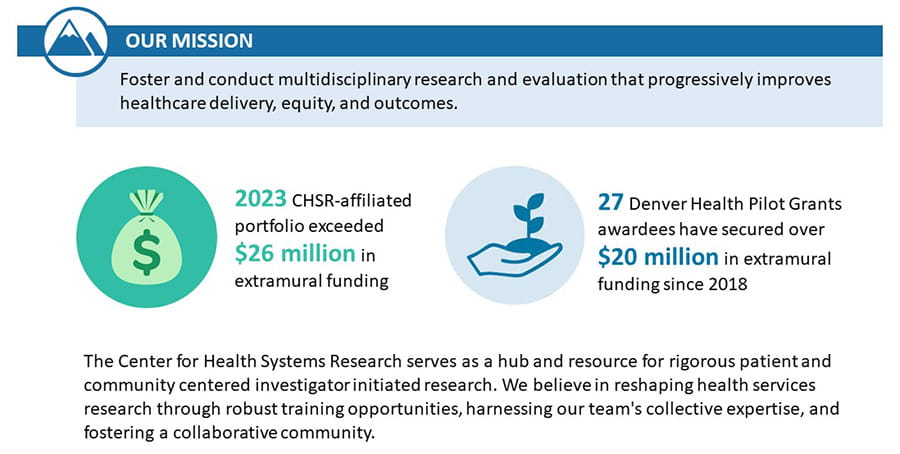 OUR MISSION

Foster and conduct multidisciplinary research and evaluation that progressively improves healthcare delivery, equity, and outcomes.

$

2023 CHSR-affiliated portfolio exceeded $26 million in extramural funding

27 Denver Health Pilot Grants awardees have secured over $20 million in extramural funding since 2018

The Center for Health Systems Research serves as a hub and resource for rigorous patient and community centered investigator initiated research. We believe in reshaping health services research through robust training opportunities, harnessing our team's collective expertise, and fostering a collaborative community.